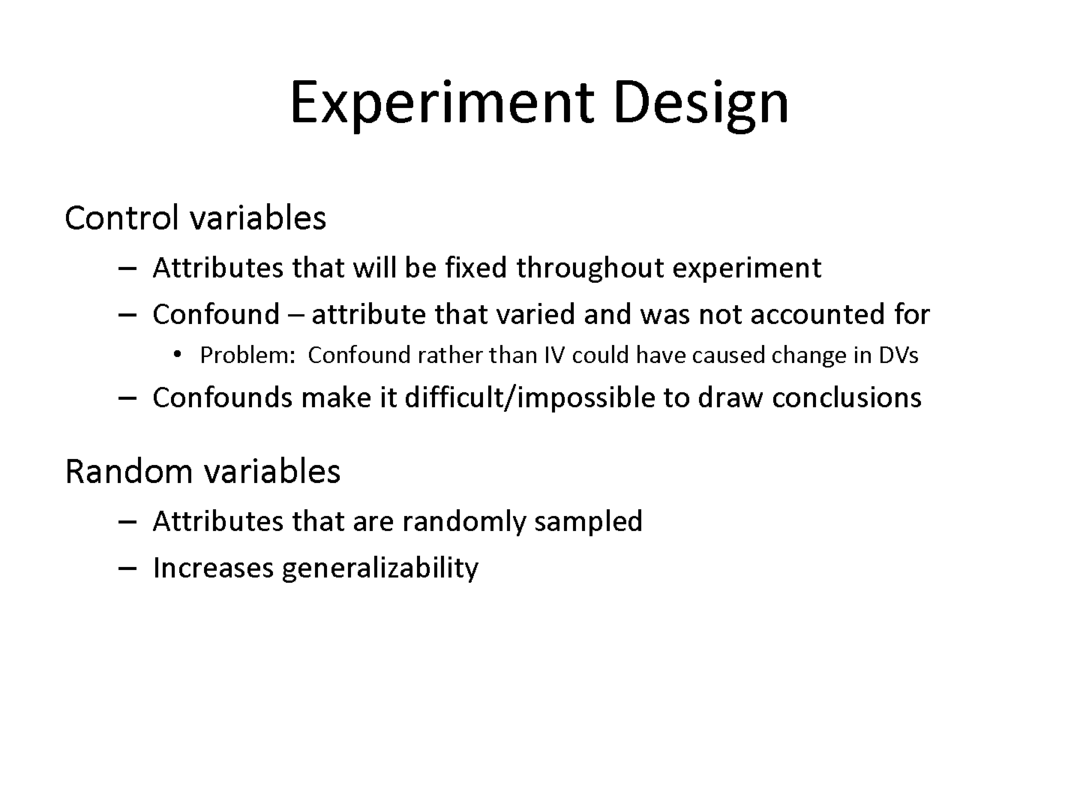 Experiment Design

Control variables

– Attributes that will be fixed throughout experiment
– Confound – attribute that varied and was not accounted for
• Problem: Confound rather than IV could have caused change in DVs
– Confounds make it difficult/impossible to draw conclusions

Random variables

– Attributes that are randomly sampled
– Increases generalizability